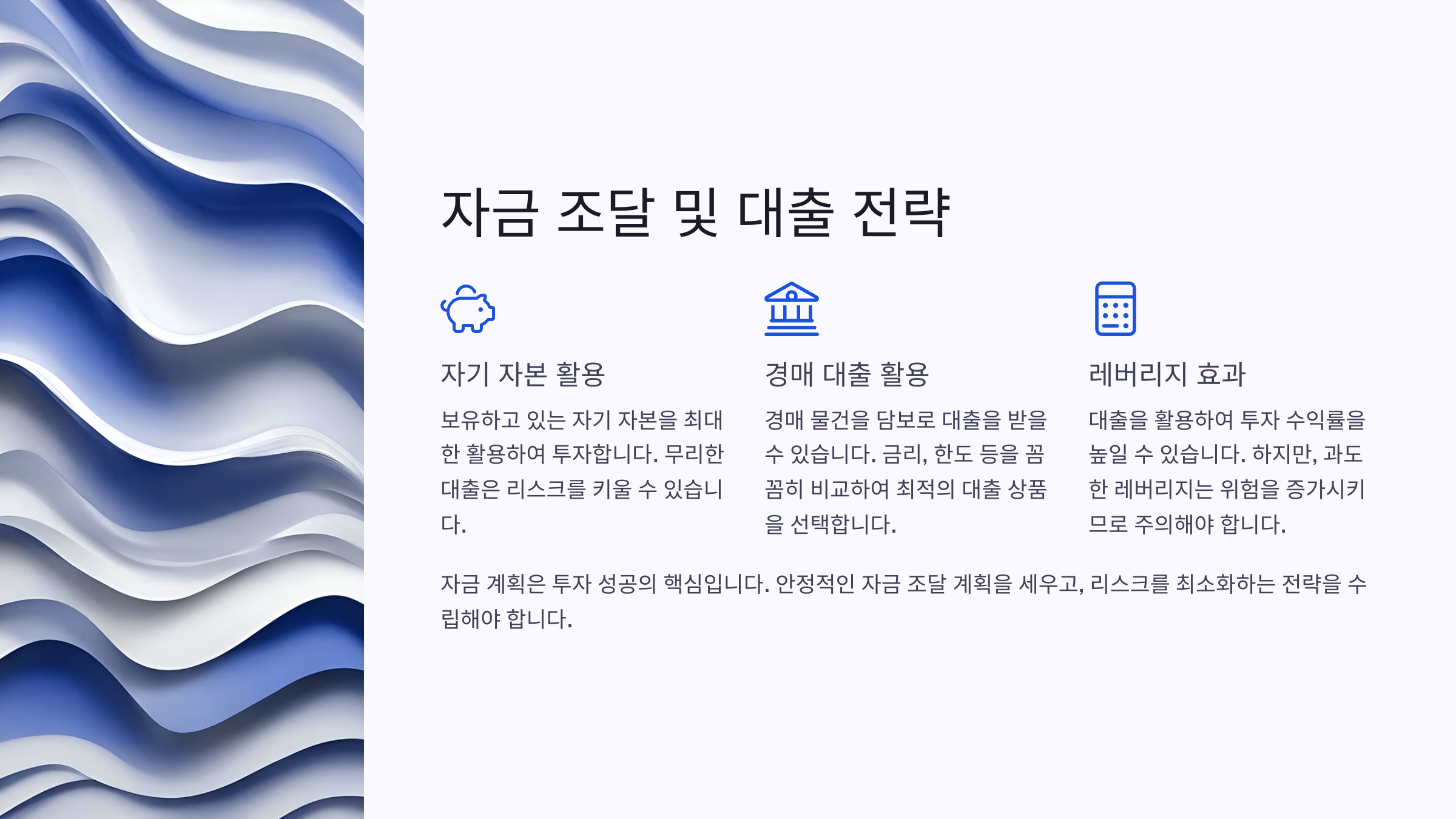 자금 조달 및 대출 전략

자기 자본 활용

보유하고 있는 자기 자본을 최대한 활용하여 투자합니다. 무리한 대출은 리스크를 키울 수 있습니다.

경매 대출 활용

경매 물건을 담보로 대출을 받을 수 있습니다. 금리, 한도 등을 꼼꼼히 비교하여 최적의 대출 상품을 선택합니다.

레버리지 효과

대출을 활용하여 투자 수익률을 높일 수 있습니다. 하지만, 과도한 레버리지는 위험을 증가시키므로 주의해야 합니다.

자금 계획은 투자 성공의 핵심입니다. 안정적인 자금 조달 계획을 세우고, 리스크를 최소화하는 전략을 수립해야 합니다.